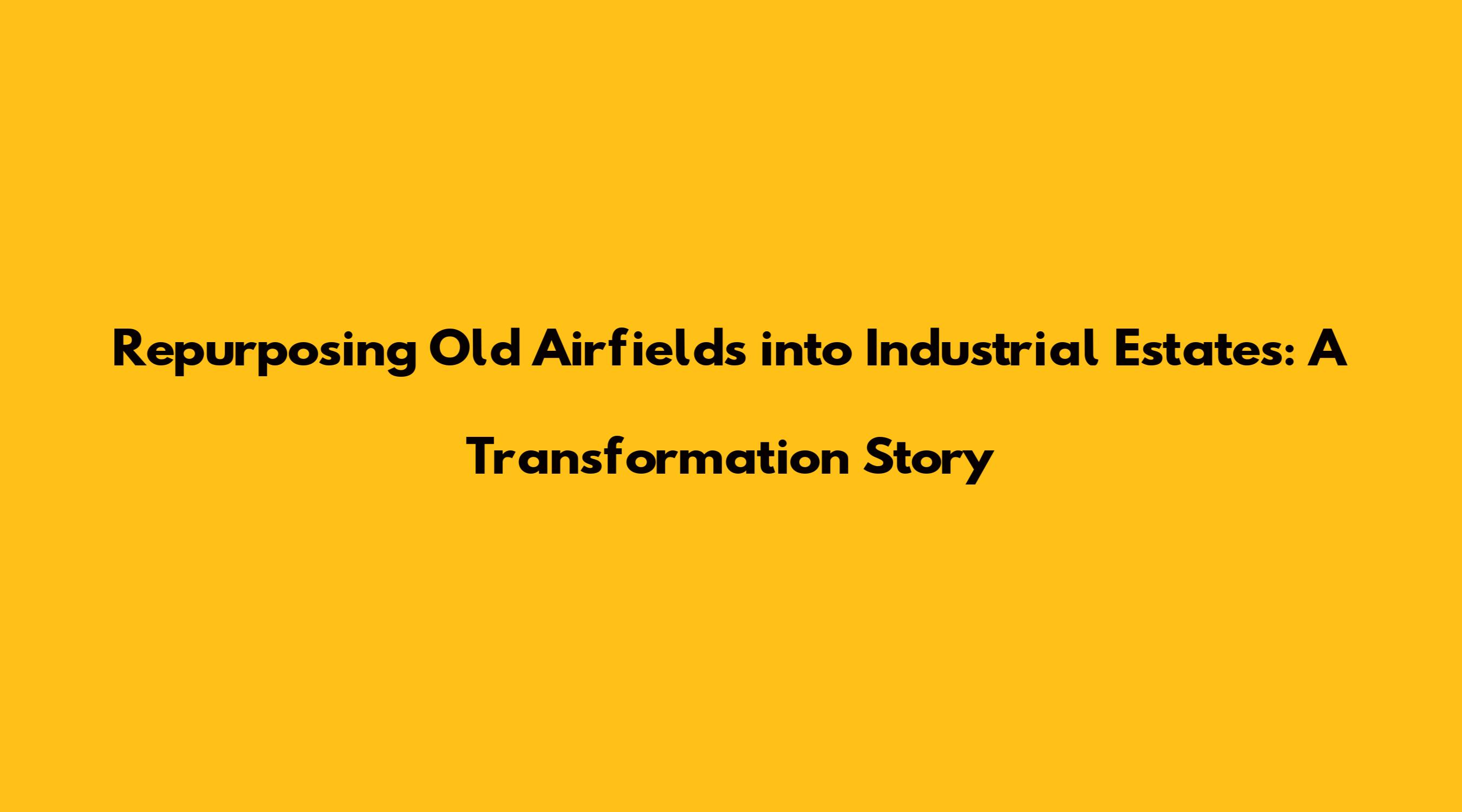 Repurposing Old Airfields into Industrial Estates: A Transformation Story